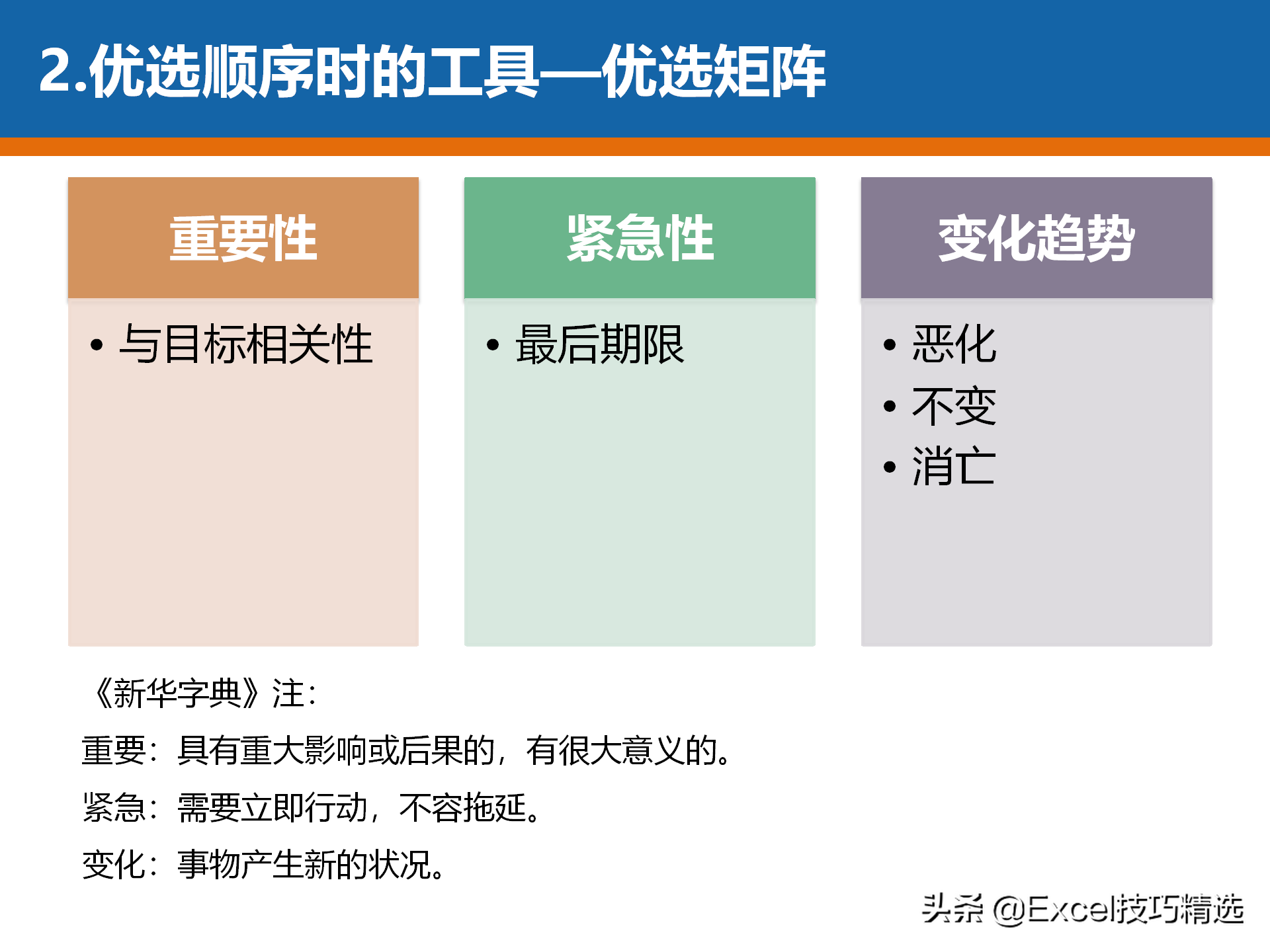 2.优选顺序时的工具—优选矩阵

重要性

• 与目标相关性

紧急性

• 最后期限

变化趋势

• 恶化
• 不变
• 消亡

《新华字典》注：

重要：具有重大影响或后果的，有很大意义的。

紧急：需要立即行动，不容拖延。

变化：事物产生新的状况。

头条 @Excel技巧精选